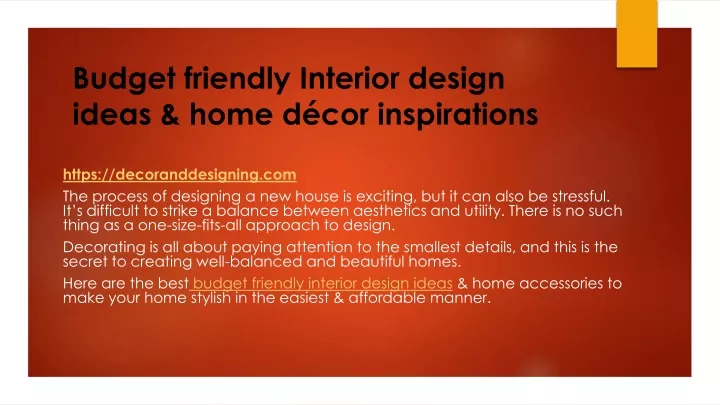 Budget friendly Interior design ideas & home décor inspirations

https://decoranddesigning.com

The process of designing a new house is exciting, but it can also be stressful. It's difficult to strike a balance between aesthetics and utility. There is no such thing as a one-size-fits-all approach to design.

Decorating is all about paying attention to the smallest details, and this is the secret to creating well-balanced and beautiful homes.

Here are the best budget friendly interior design ideas & home accessories to make your home stylish in the easiest & affordable manner.